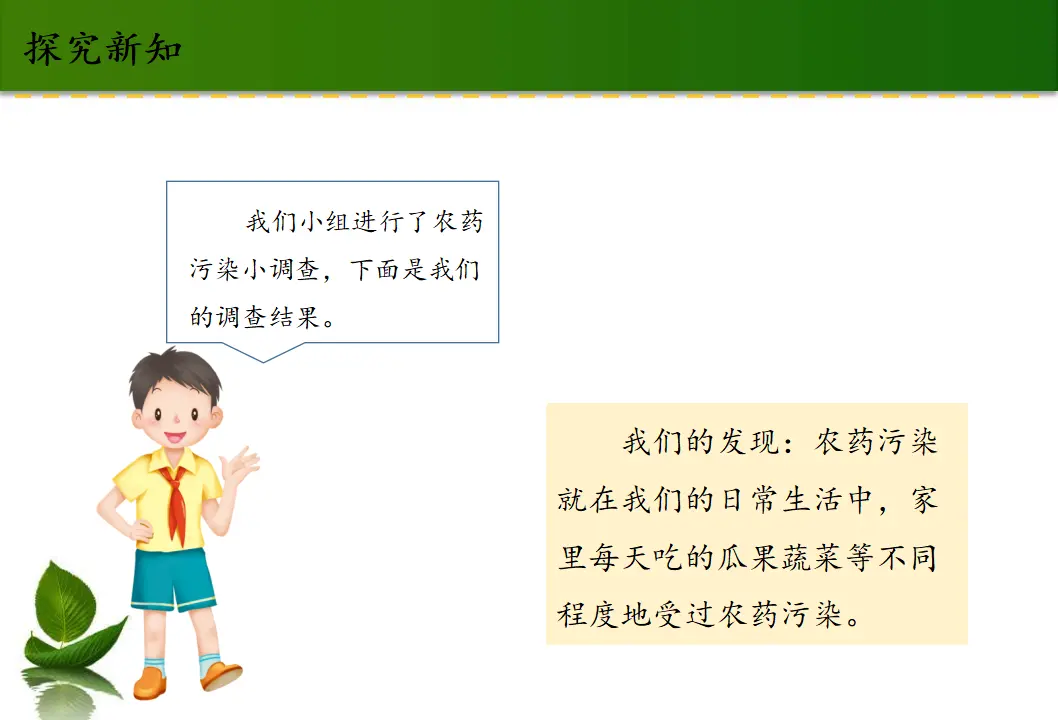 探究新知

我们小组进行了农药污染小调查，下面是我们的调查结果。

我们的发现：农药污染就在我们的日常生活中，家里每天吃的瓜果蔬菜等不同程度地受过农药污染。